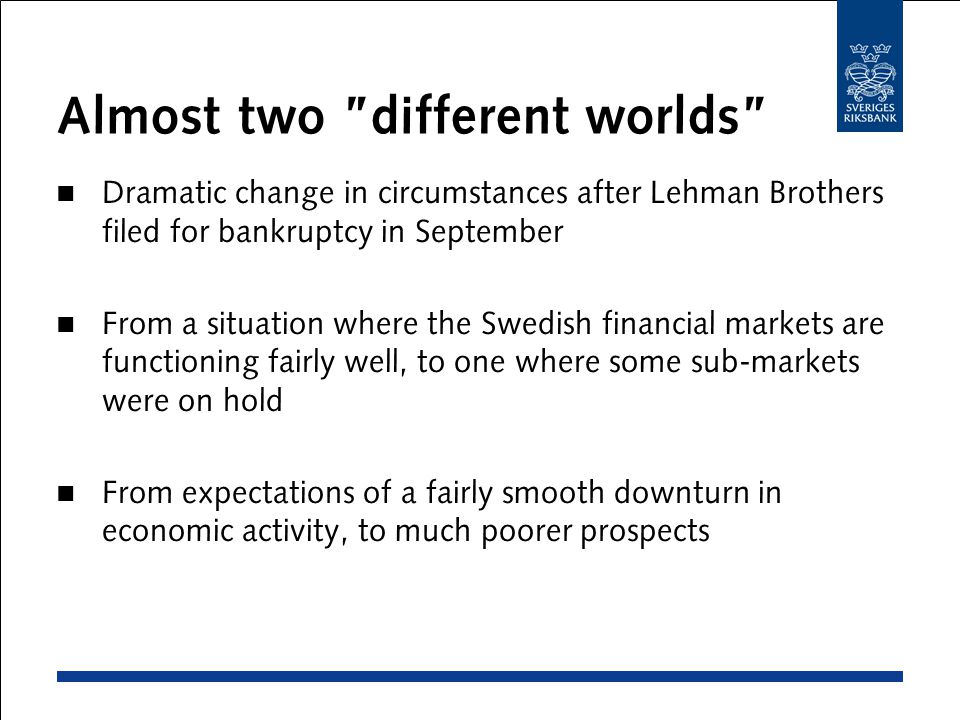 SVERIGES RIKSBANK

Almost two "different worlds"

■ Dramatic change in circumstances after Lehman Brothers filed for bankruptcy in September

■ From a situation where the Swedish financial markets are functioning fairly well, to one where some sub-markets were on hold

■ From expectations of a fairly smooth downturn in economic activity, to much poorer prospects